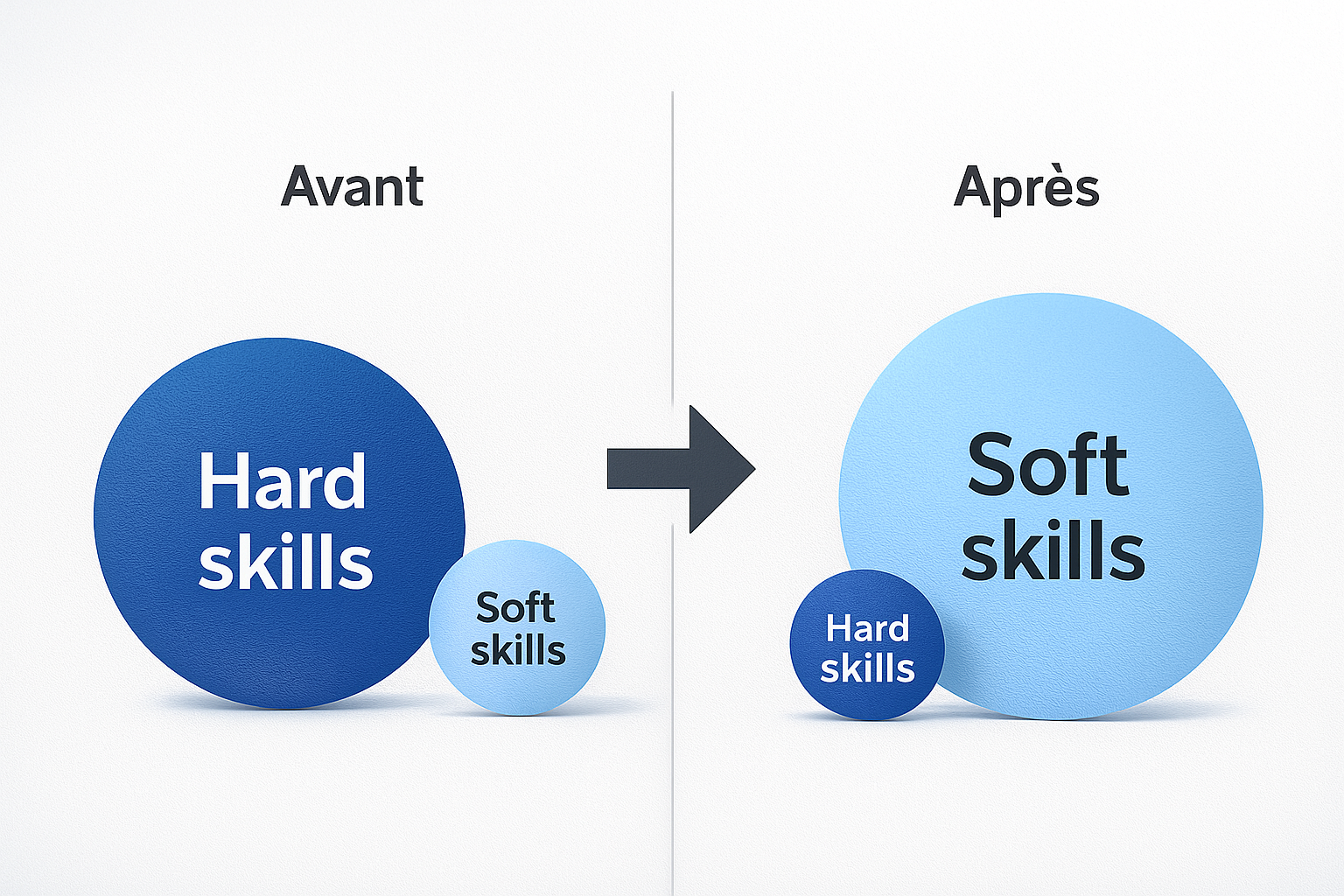 Avant

Hard skills

Soft skills

Après

Soft skills

Hard skills